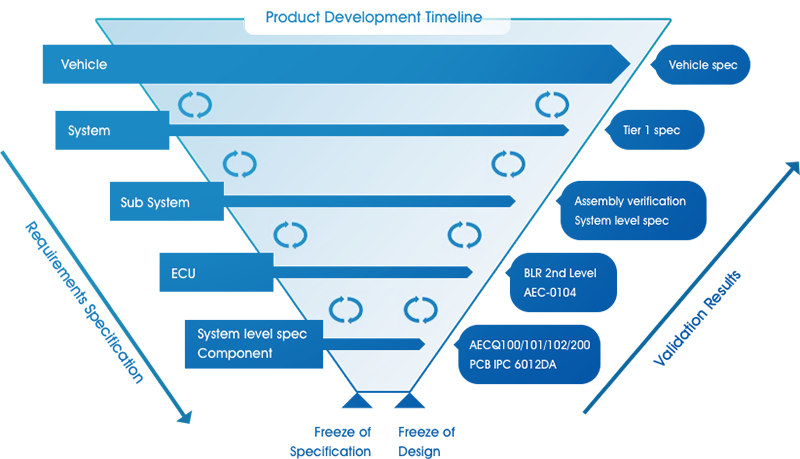 Product Development Timeline

Vehicle

Vehicle spec

System

Tier 1 spec

Sub System

Assembly verification
System level spec

ECU

BLR 2nd Level
AEC-0104

System level spec
Component

AECQ100/101/102/200
PCB IPC 6012DA

Requirements Specification

Validation Results

Freeze of Specification

Freeze of Design